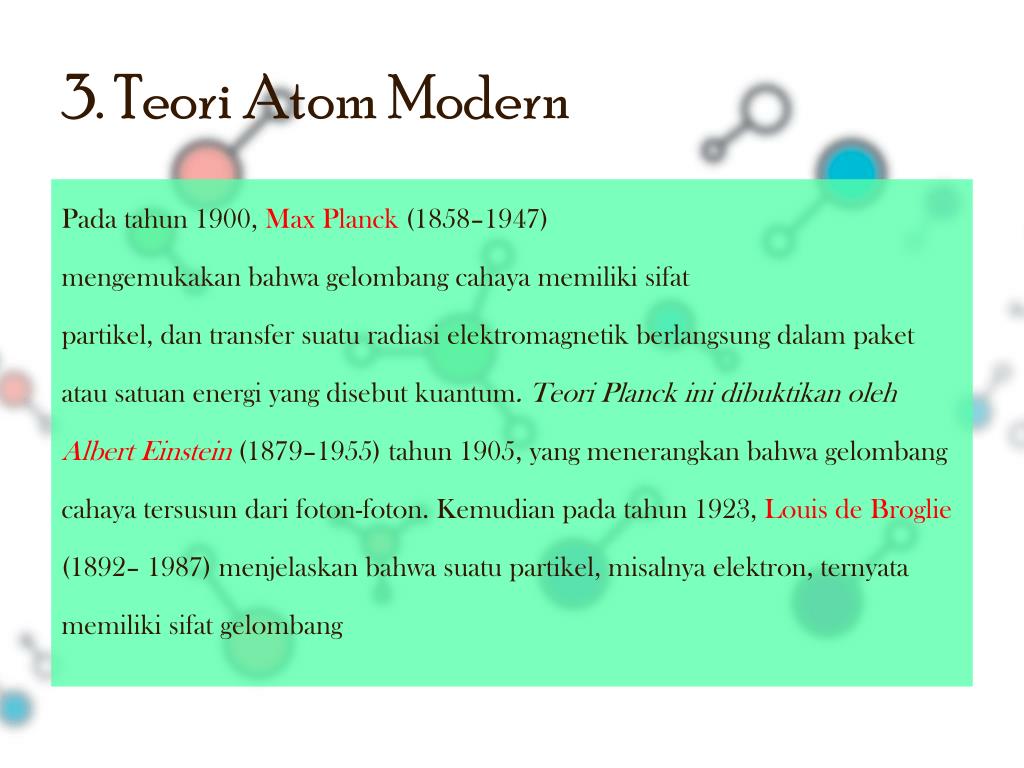 3. Teori Atom Modern

Pada tahun 1900, Max Planck (1858–1947)
mengemukakan bahwa gelombang cahaya memiliki sifat
partikel, dan transfer suatu radiasi elektromagnetik berlangsung dalam paket atau satuan energi yang disebut kuantum. Teori Planck ini dibuktikan oleh Albert Einstein (1879–1955) tahun 1905, yang menerangkan bahwa gelombang cahaya tersusun dari foton-foton. Kemudian pada tahun 1923, Louis de Broglie (1892– 1987) menjelaskan bahwa suatu partikel, misalnya elektron, ternyata memiliki sifat gelombang